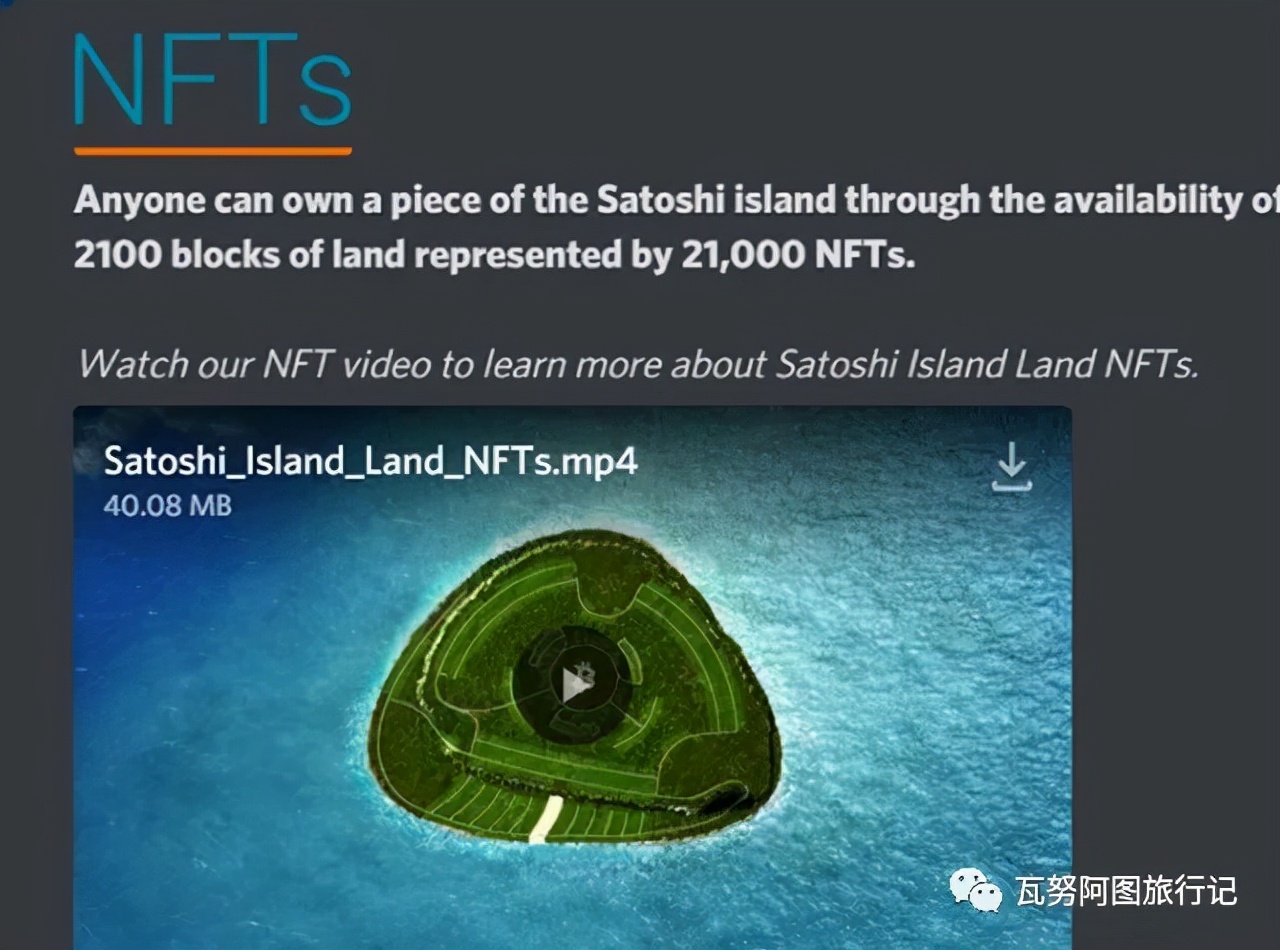 NFTs

Anyone can own a piece of the Satoshi island through the availability of 2100 blocks of land represented by 21,000 NFTs.

Watch our NFT video to learn more about Satoshi Island Land NFTs.

Satoshi_Island_Land_NFTs.mp4
40.08 MB

瓦努阿图旅行记